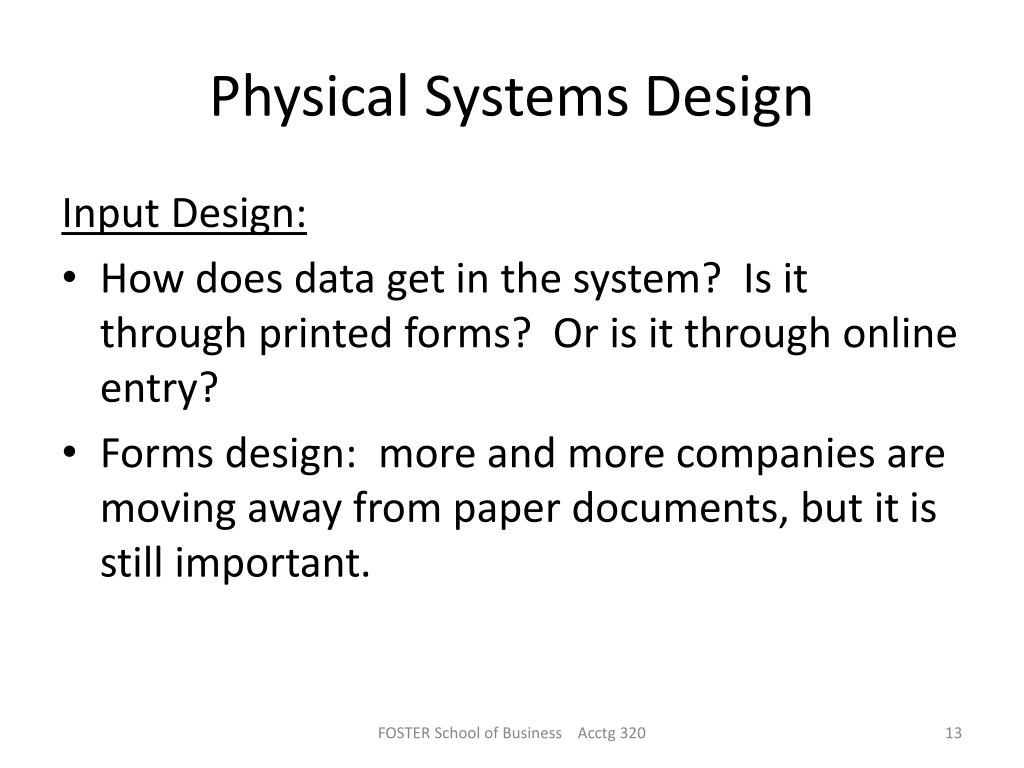 Physical Systems Design

Input Design:

• How does data get in the system?  Is it through printed forms?  Or is it through online entry?
• Forms design:  more and more companies are moving away from paper documents, but it is still important.

FOSTER School of Business    Acctg 320

13